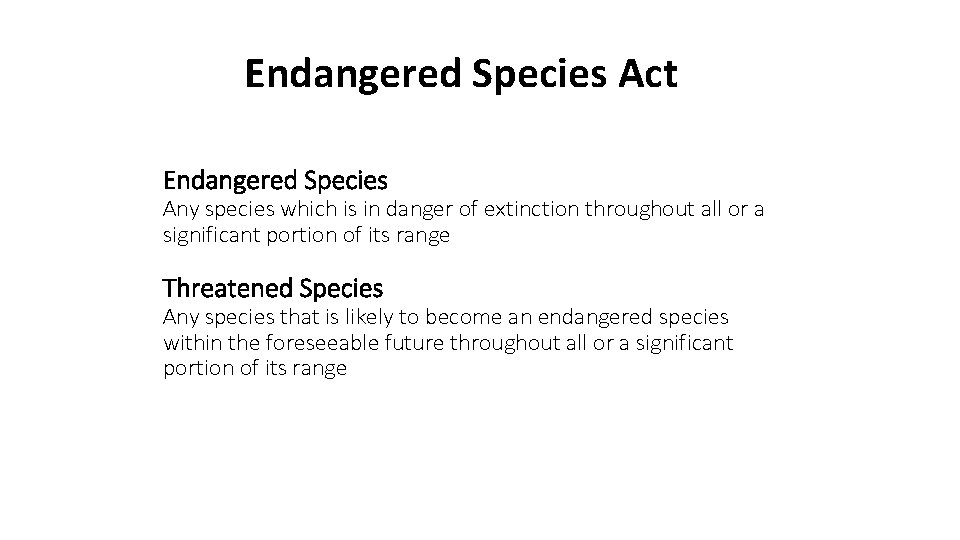 Endangered Species Act

Endangered Species
Any species which is in danger of extinction throughout all or a significant portion of its range

Threatened Species
Any species that is likely to become an endangered species within the foreseeable future throughout all or a significant portion of its range